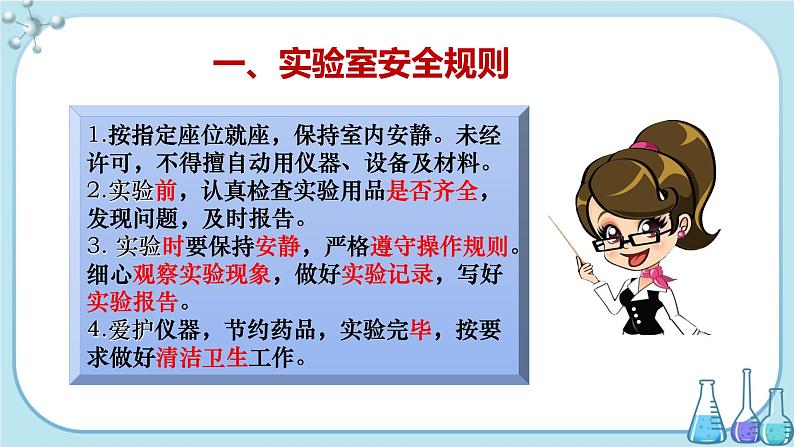 一、实验室安全规则

1.按指定座位就座，保持室内安静。未经许可，不得擅自动用仪器、设备及材料。
2.实验前，认真检查实验用品是否齐全，发现问题，及时报告。
3. 实验时要保持安静，严格遵守操作规则。细心观察实验现象，做好实验记录，写好实验报告。
4.爱护仪器，节约药品，实验完毕，按要求做好清洁卫生工作。